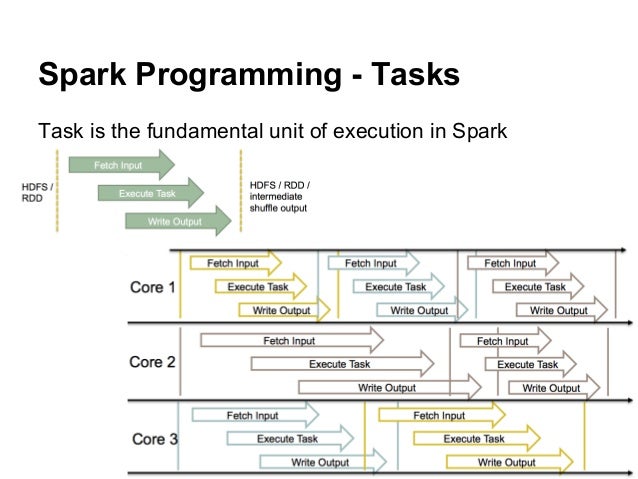 Spark Programming - Tasks

Task is the fundamental unit of execution in Spark

HDFS / RDD

Fetch Input

Execute Task

Write Output

HDFS / RDD / intermediate shuffle output

Core 1

Fetch Input
Execute Task
Write Output

Fetch Input
Execute Task
Write Output

Fetch Input
Execute Task
Write Output

Core 2

Fetch Input
Execute Task
Write Output

Fetch Input
Execute Task
Write Output

Core 3

Fetch Input
Execute Task
Write Output

Fetch Input
Execute Task
Write Output